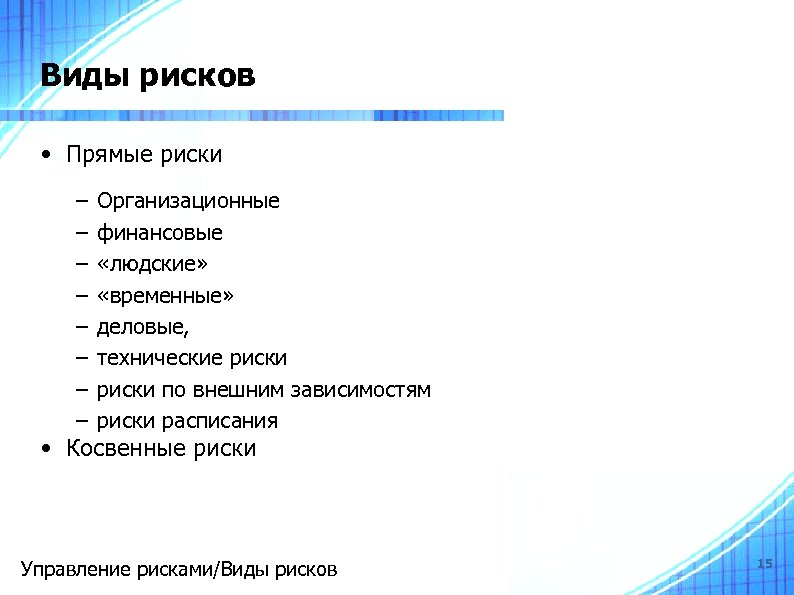 Виды рисков

• Прямые риски

– Организационные
– финансовые
– «людские»
– «временные»
– деловые,
– технические риски
– риски по внешним зависимостям
– риски расписания

• Косвенные риски

Управление рисками/Виды рисков

15